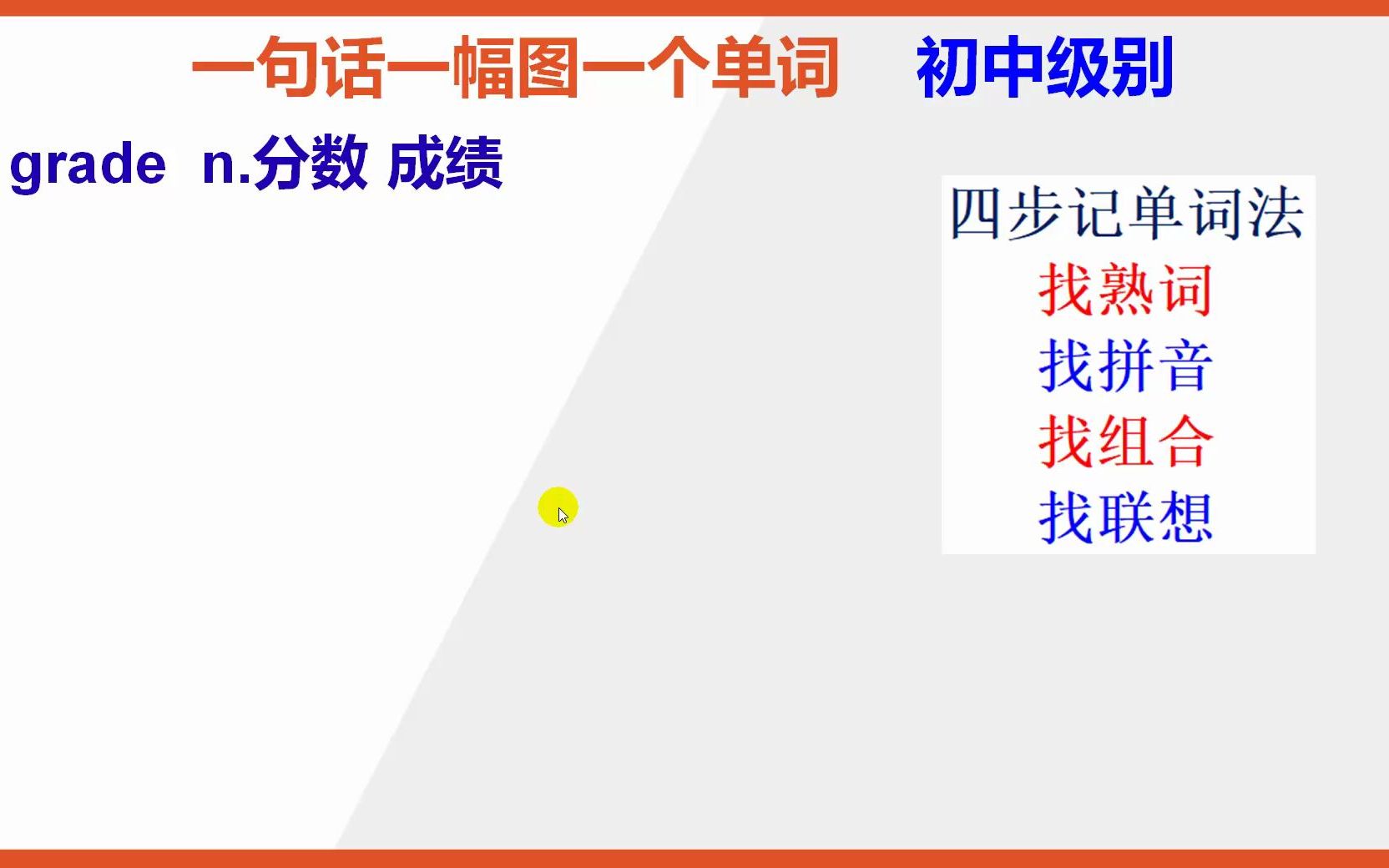 一句话一幅图一个单词 初中级别

grade n.分数 成绩

四步记单词法
找熟词
找拼音
找组合
找联想